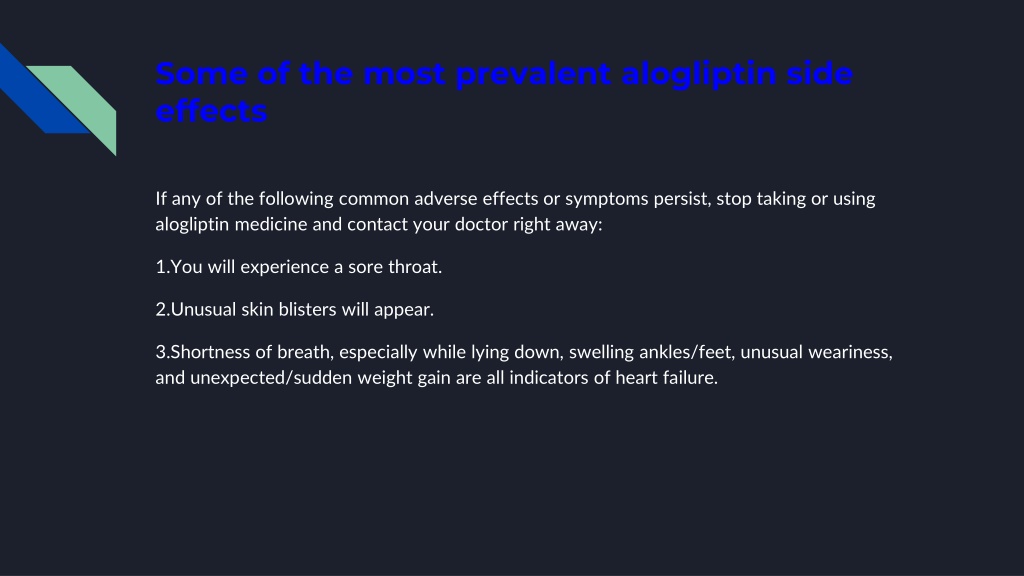 Some of the most prevalent alogliptin side effects

If any of the following common adverse effects or symptoms persist, stop taking or using alogliptin medicine and contact your doctor right away:

1.You will experience a sore throat.

2.Unusual skin blisters will appear.

3.Shortness of breath, especially while lying down, swelling ankles/feet, unusual weariness, and unexpected/sudden weight gain are all indicators of heart failure.